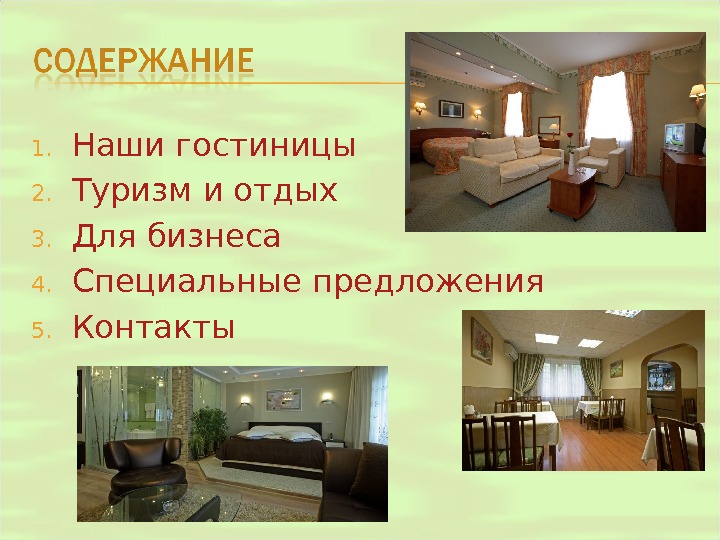 СОДЕРЖАНИЕ

1. Наши гостиницы
2. Туризм и отдых
3. Для бизнеса
4. Специальные предложения
5. Контакты